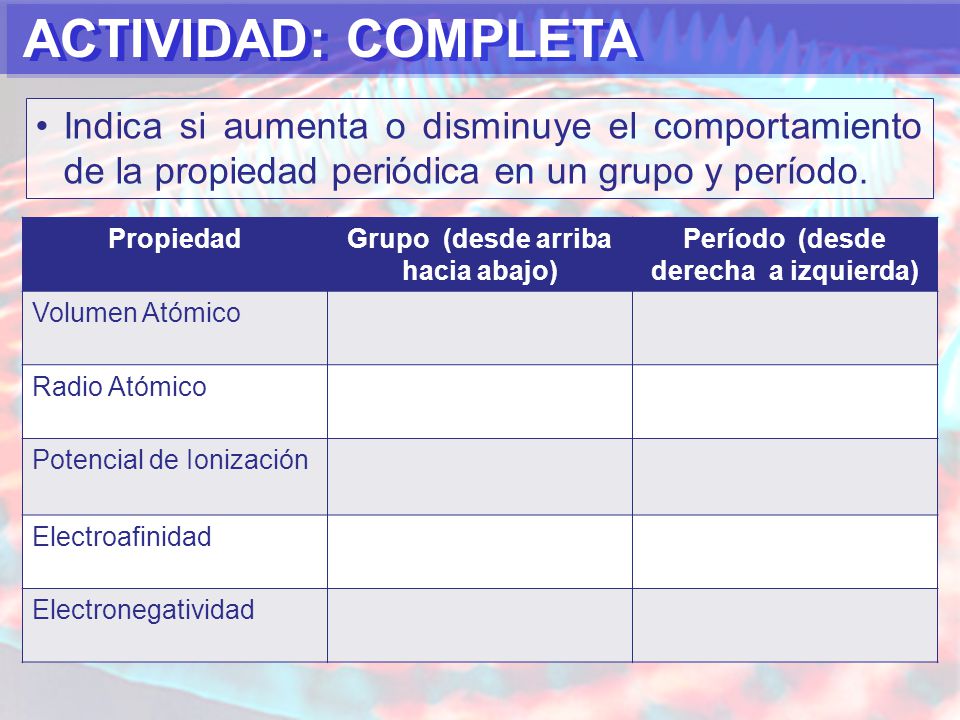 ACTIVIDAD: COMPLETA

• Indica si aumenta o disminuye el comportamiento de la propiedad periódica en un grupo y período.

| Propiedad | Grupo (desde arriba hacia abajo) | Período (desde derecha a izquierda) |
|---|---|---|
| Volumen Atómico | | |
| Radio Atómico | | |
| Potencial de Ionización | | |
| Electroafinidad | | |
| Electronegatividad | | |